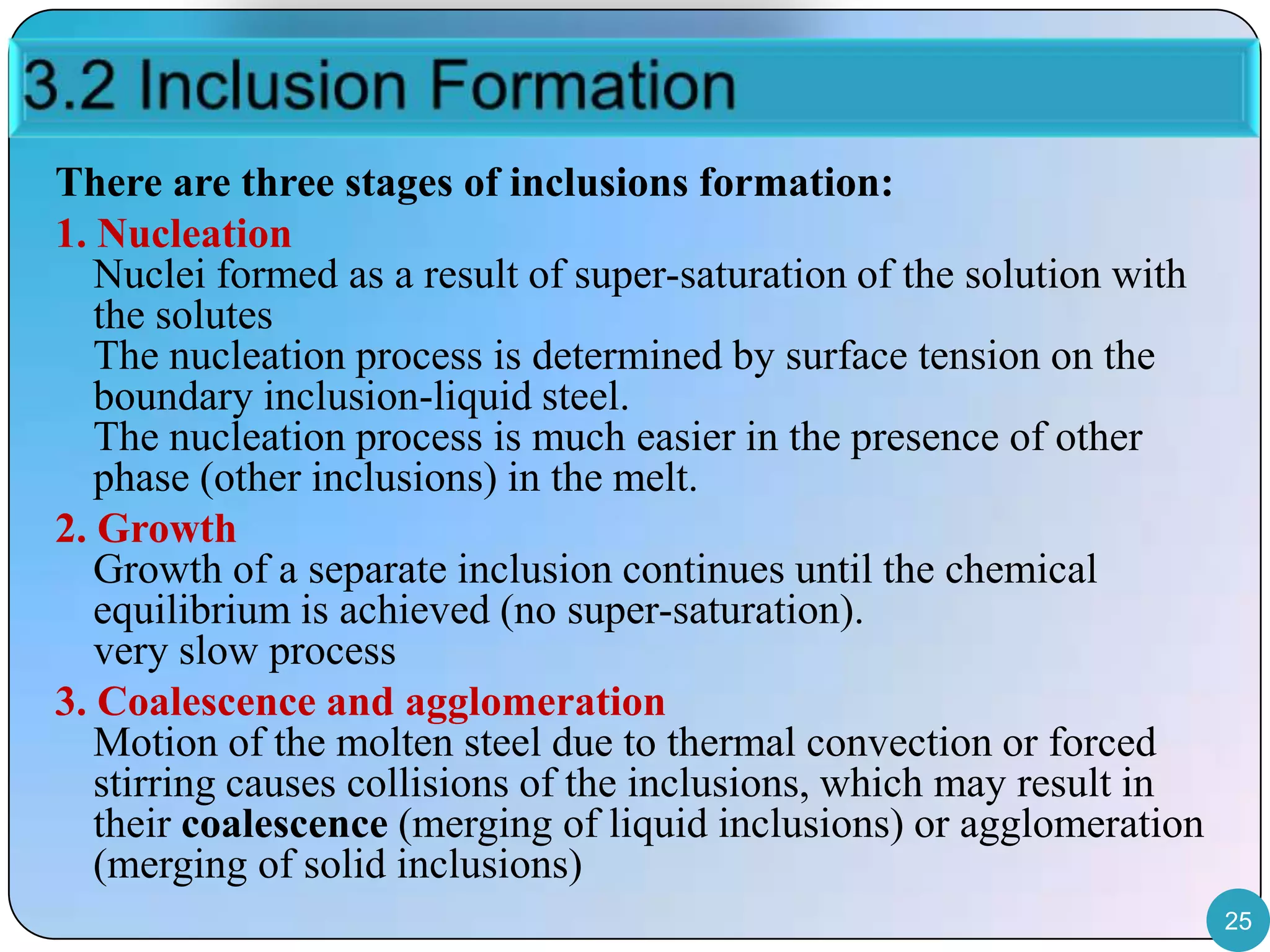 3.2 Inclusion Formation

There are three stages of inclusions formation:

1. Nucleation

Nuclei formed as a result of super-saturation of the solution with the solutes

The nucleation process is determined by surface tension on the boundary inclusion-liquid steel.

The nucleation process is much easier in the presence of other phase (other inclusions) in the melt.

2. Growth

Growth of a separate inclusion continues until the chemical equilibrium is achieved (no super-saturation).

very slow process

3. Coalescence and agglomeration

Motion of the molten steel due to thermal convection or forced stirring causes collisions of the inclusions, which may result in their coalescence (merging of liquid inclusions) or agglomeration (merging of solid inclusions)

25